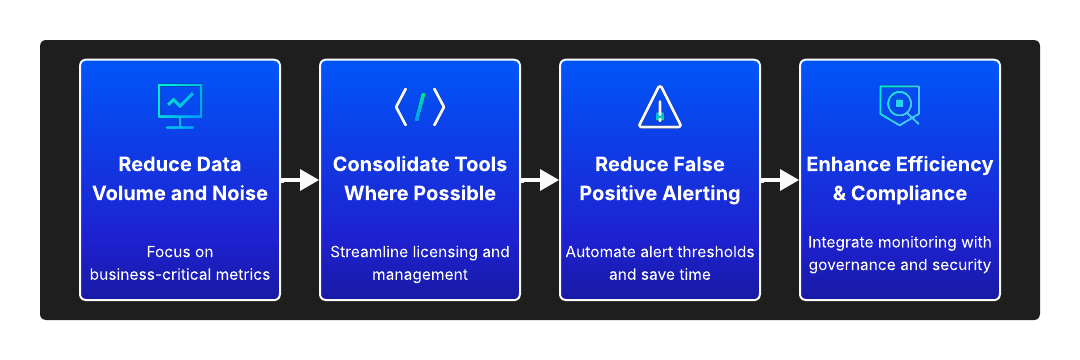 Reduce Data Volume and Noise

Focus on business-critical metrics

Consolidate Tools Where Possible

Streamline licensing and management

Reduce False Positive Alerting

Automate alert thresholds and save time

Enhance Efficiency & Compliance

Integrate monitoring with governance and security